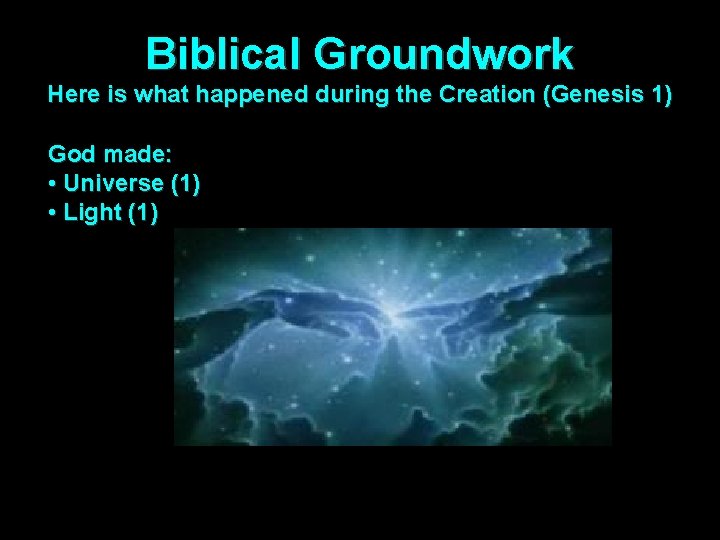 Biblical Groundwork

Here is what happened during the Creation (Genesis 1)

God made:
• Universe (1)
• Light (1)